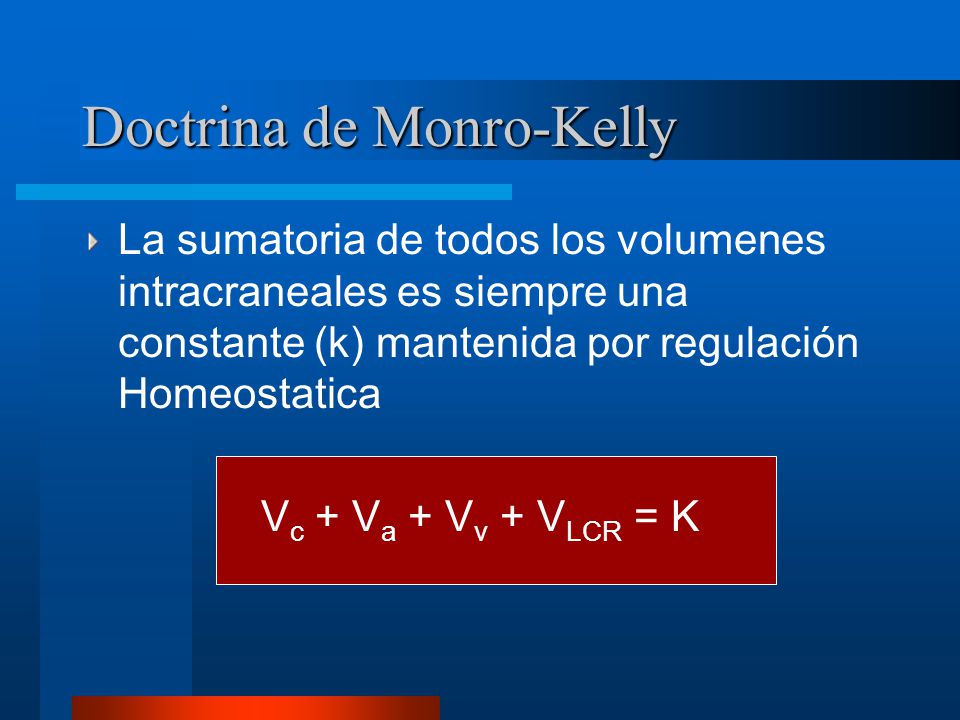 Doctrina de Monro-Kelly

La sumatoria de todos los volumenes intracraneales es siempre una constante (k) mantenida por regulación Homeostatica

$V_c + V_a + V_v + V_{LCR} = K$